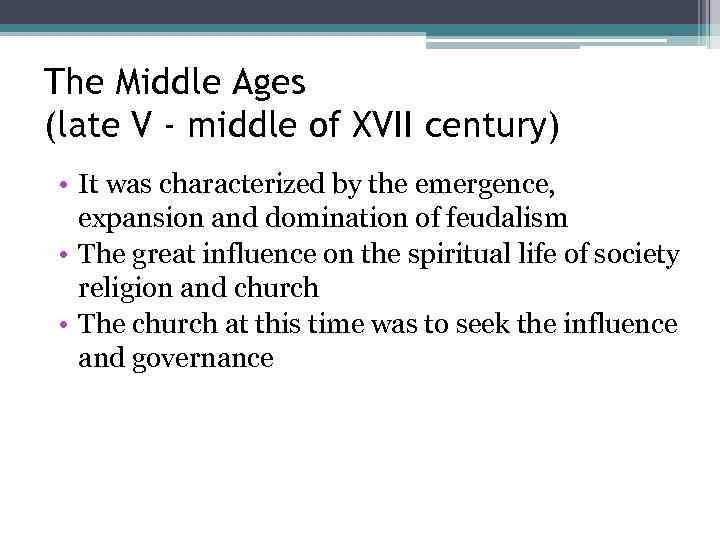 The Middle Ages
(late V - middle of XVII century)

• It was characterized by the emergence, expansion and domination of feudalism
• The great influence on the spiritual life of society religion and church
• The church at this time was to seek the influence and governance